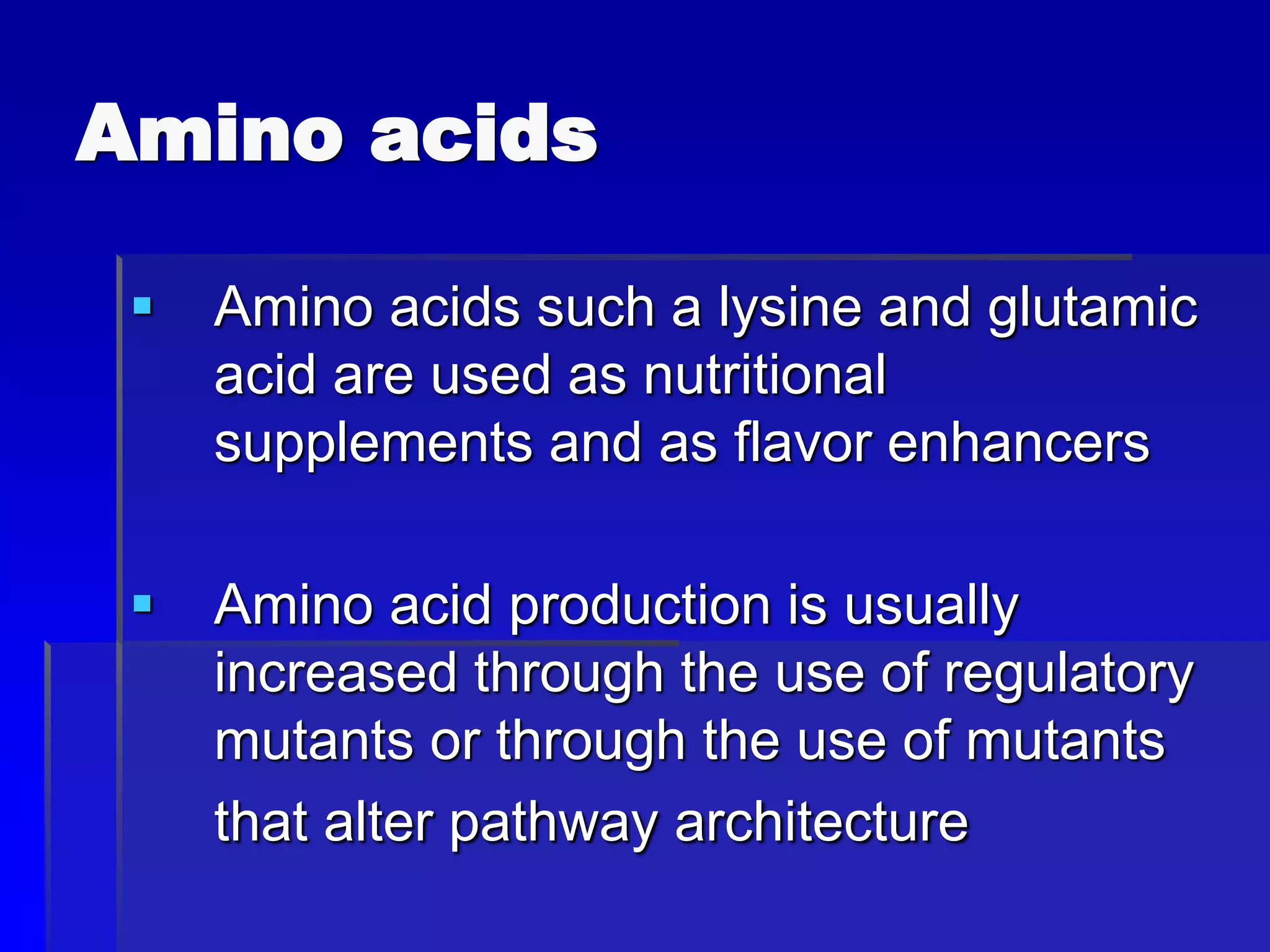 Amino acids

▪ Amino acids such a lysine and glutamic acid are used as nutritional supplements and as flavor enhancers

▪ Amino acid production is usually increased through the use of regulatory mutants or through the use of mutants that alter pathway architecture